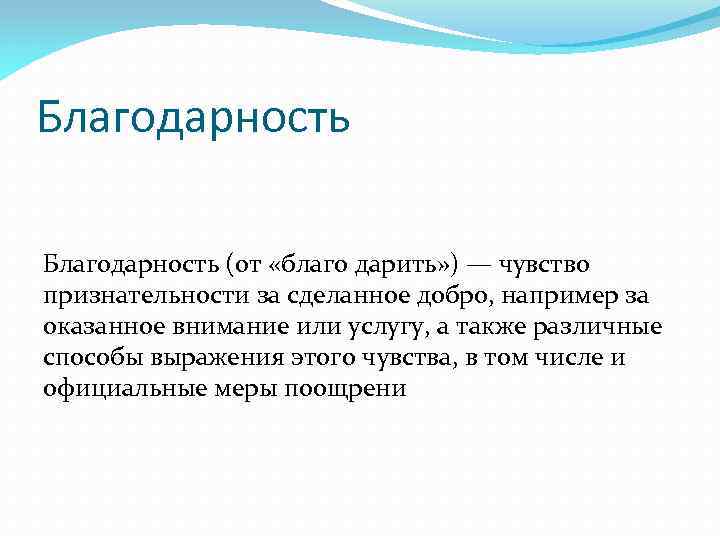 Благодарность

Благодарность (от «благо дарить») — чувство признательности за сделанное добро, например за оказанное внимание или услугу, а также различные способы выражения этого чувства, в том числе и официальные меры поощрени